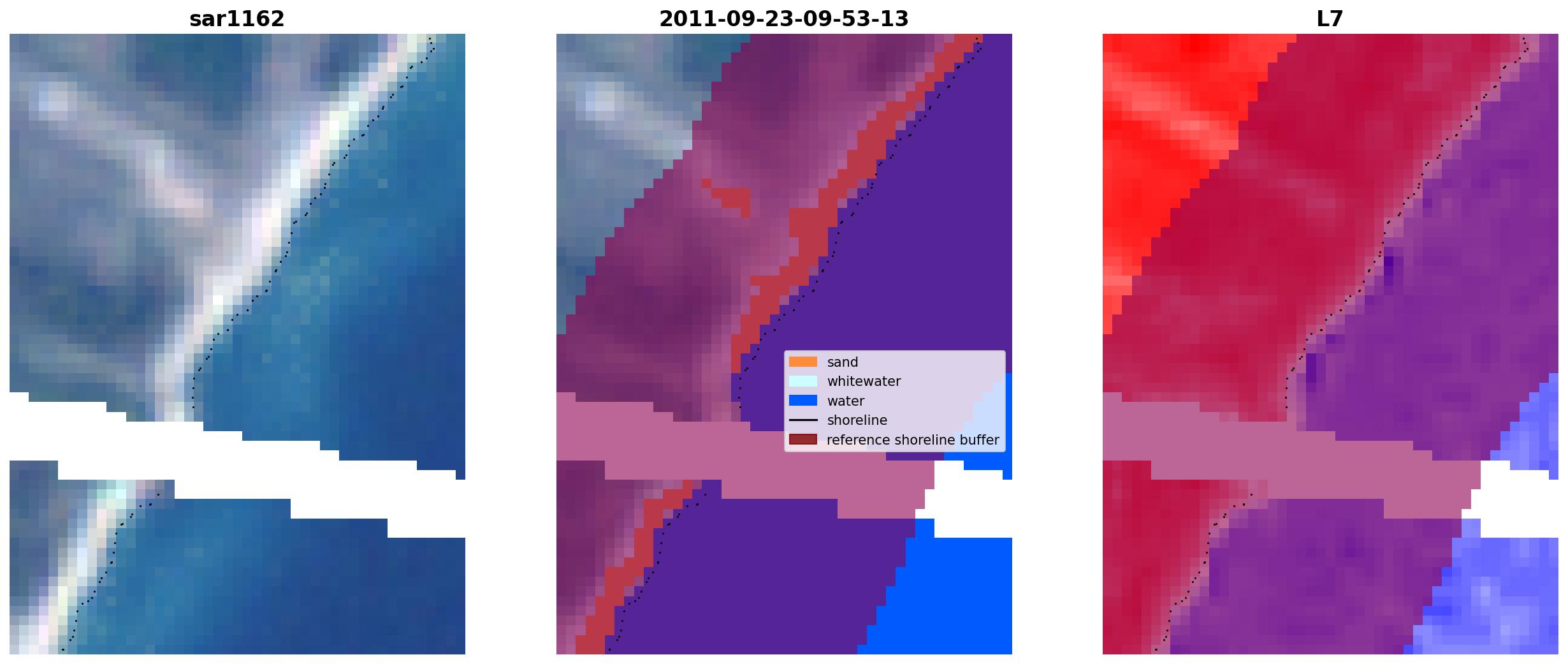 sar1162

2011-09-23-09-53-13

sand
whitewater
water
shoreline
reference shoreline buffer

L7